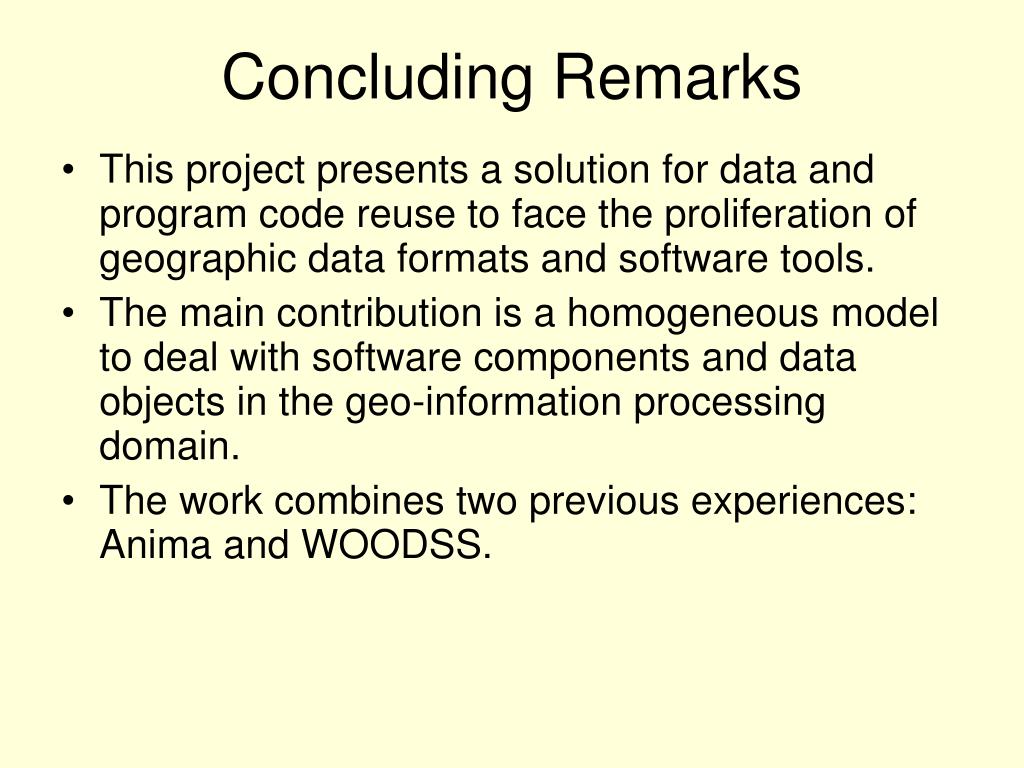 Concluding Remarks

• This project presents a solution for data and program code reuse to face the proliferation of geographic data formats and software tools.

• The main contribution is a homogeneous model to deal with software components and data objects in the geo-information processing domain.

• The work combines two previous experiences: Anima and WOODSS.